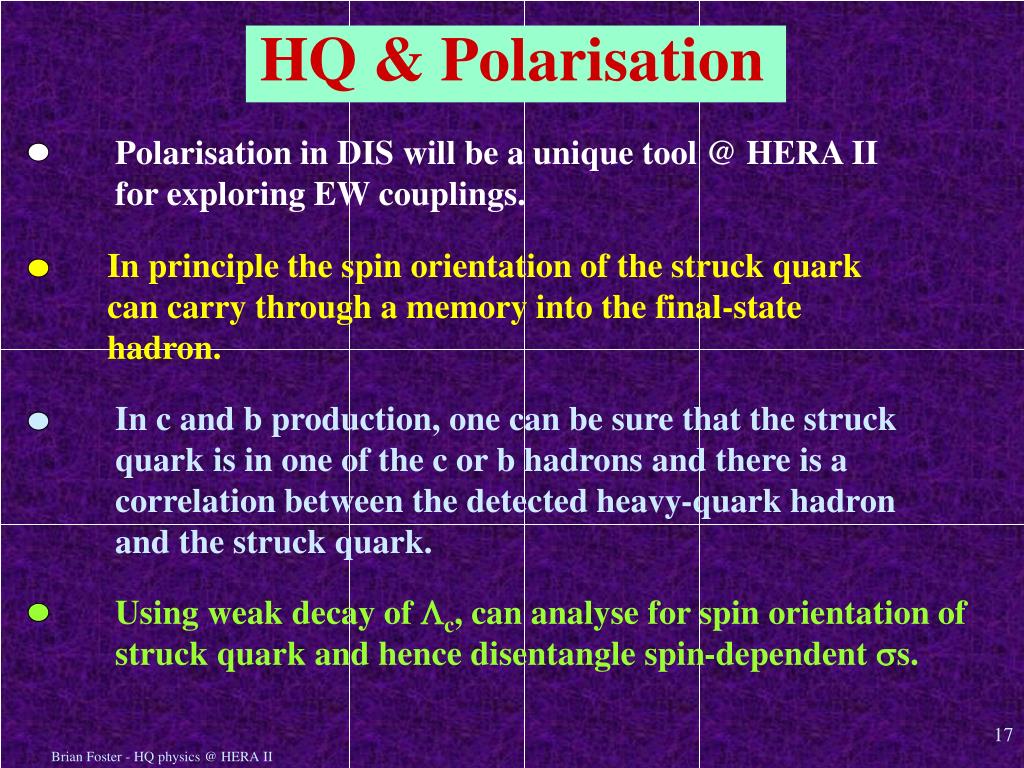 HQ & Polarisation

Polarisation in DIS will be a unique tool @ HERA II for exploring EW couplings.

In principle the spin orientation of the struck quark can carry through a memory into the final-state hadron.

In c and b production, one can be sure that the struck quark is in one of the c or b hadrons and there is a correlation between the detected heavy-quark hadron and the struck quark.

Using weak decay of $\Lambda_c$, can analyse for spin orientation of struck quark and hence disentangle spin-dependent $\sigma$s.

17

Brian Foster - HQ physics @ HERA II